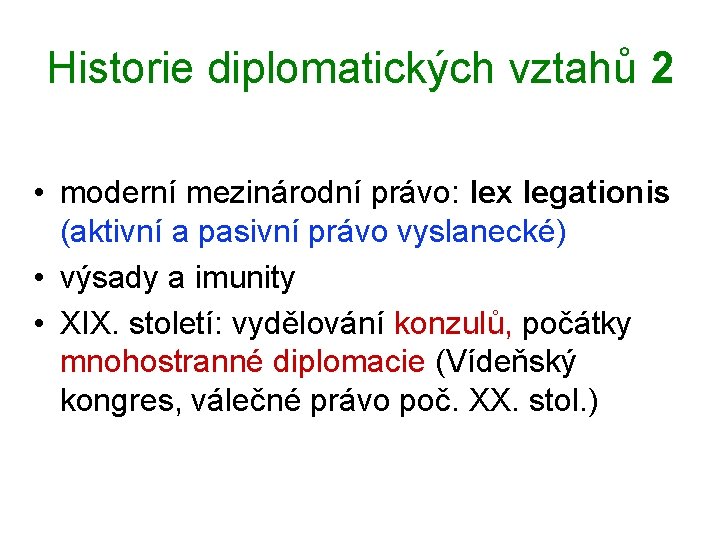 Historie diplomatických vztahů 2

• moderní mezinárodní právo: lex legationis (aktivní a pasivní právo vyslanecké)
• výsady a imunity
• XIX. století: vydělování konzulů, počátky mnohostranné diplomacie (Vídeňský kongres, válečné právo poč. XX. stol.)